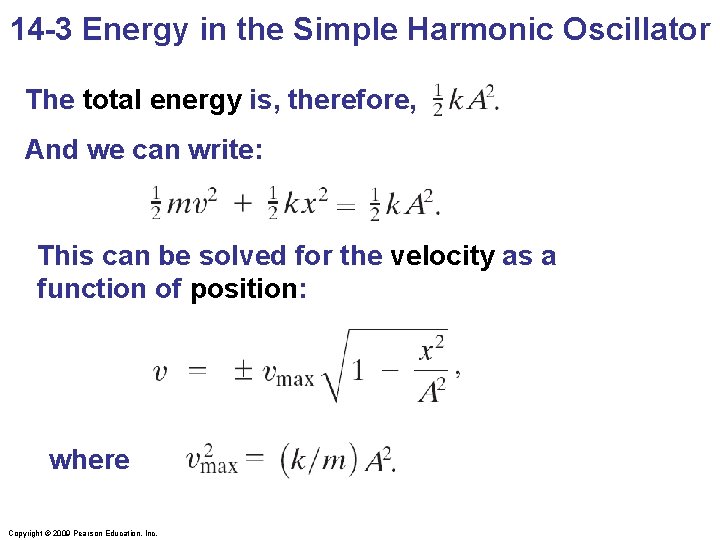 14-3 Energy in the Simple Harmonic Oscillator

The total energy is, therefore, $\frac{1}{2}kA^2$.

And we can write:

$\frac{1}{2}mv^2 + \frac{1}{2}kx^2 = \frac{1}{2}kA^2$.

This can be solved for the velocity as a function of position:

$v = \pm v_{\max}\sqrt{1 - \frac{x^2}{A^2}}$,

where $v_{\max}^2 = (k/m)A^2$.

Copyright © 2009 Pearson Education, Inc.